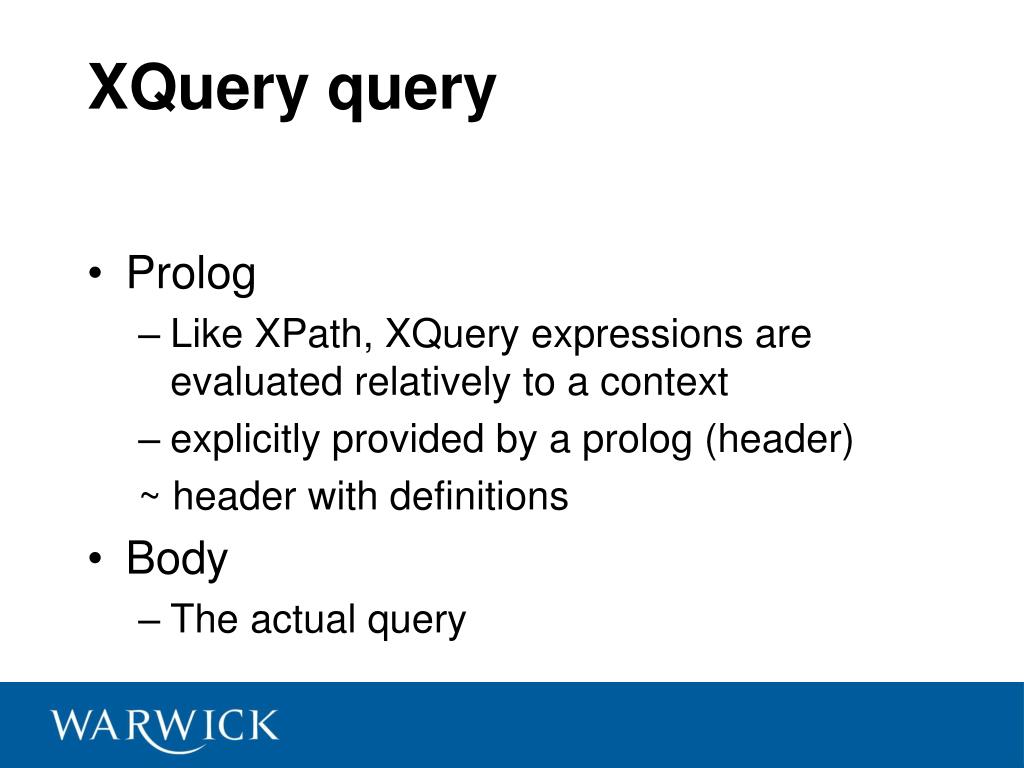 XQuery query

• Prolog
– Like XPath, XQuery expressions are evaluated relatively to a context
– explicitly provided by a prolog (header)
~ header with definitions
• Body
– The actual query

WARWICK